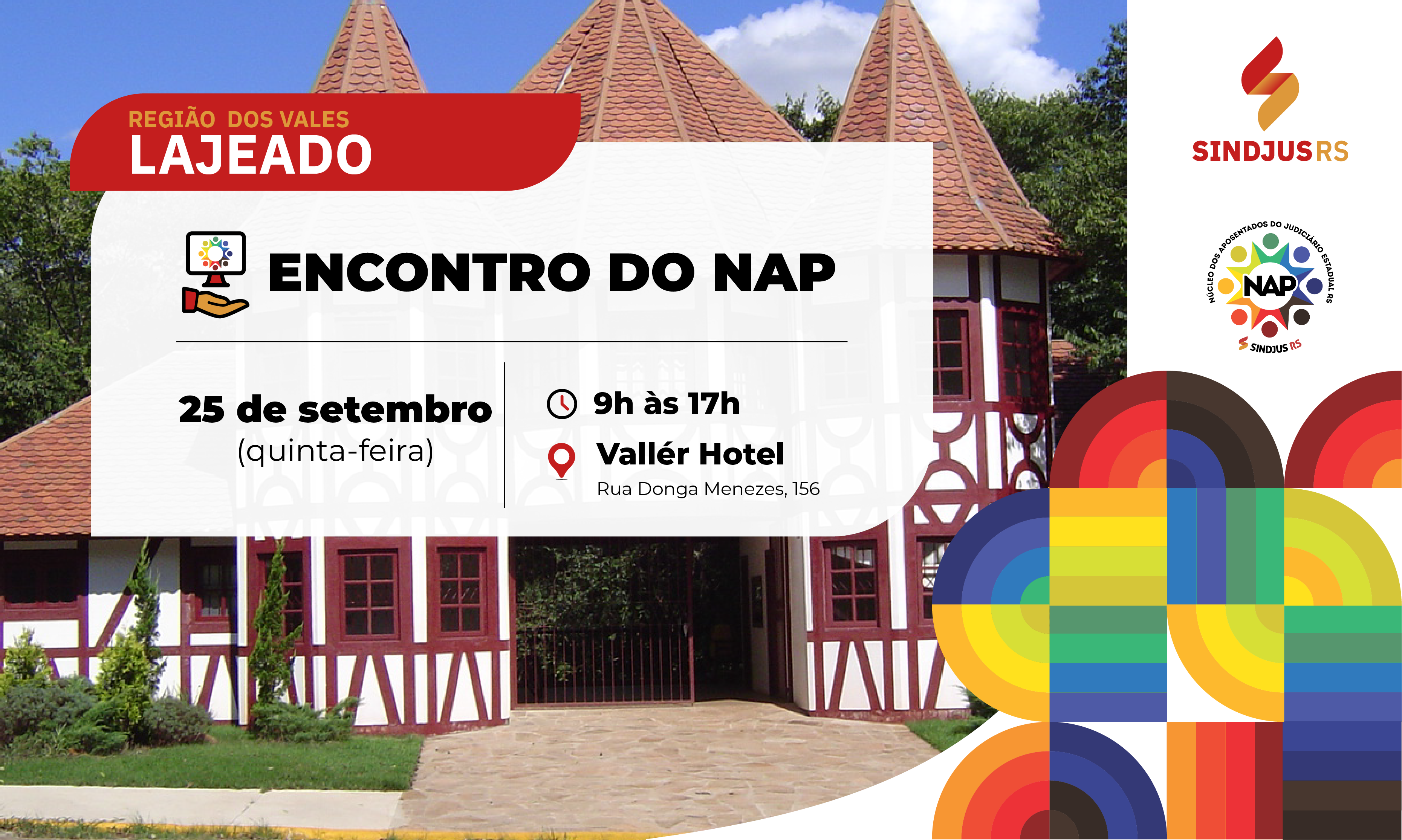 REGIÃO DOS VALES
LAJEADO

ENCONTRO DO NAP

25 de setembro
(quinta-feira)

9h às 17h

Vallér Hotel
Rua Donga Menezes, 156

SINDJUS RS

NÚCLEO DOS APOSENTADOS DO JUDICIÁRIO ESTADUAL RS
NAP
SINDJUS RS